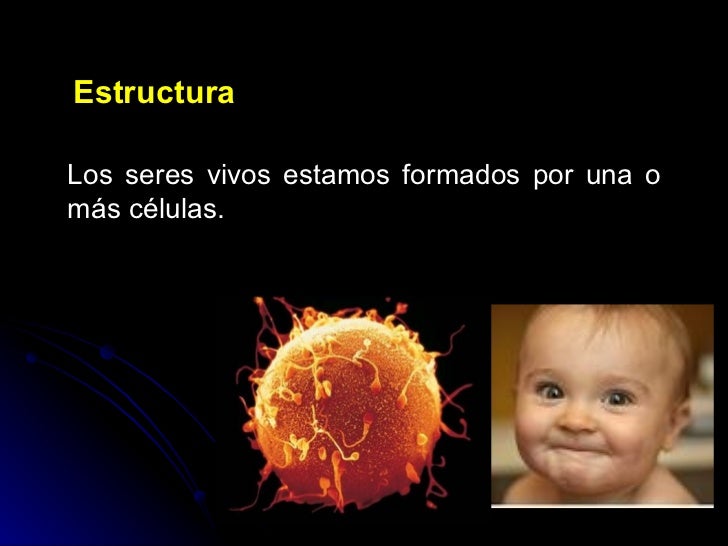 Estructura

Los seres vivos estamos formados por una o más células.